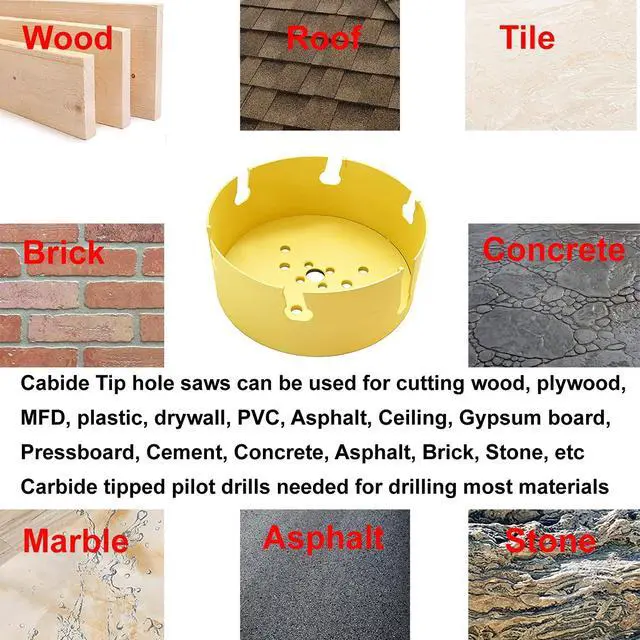 Wood

Roof

Tile

Brick

Concrete

Cabide Tip hole saws can be used for cutting wood, plywood, MFD, plastic, drywall, PVC, Asphalt, Ceiling, Gypsum board, Pressboard, Cement, Concrete, Asphalt, Brick, Stone, etc
Carbide tipped pilot drills needed for drilling most materials

Marble

Asphalt

Stone